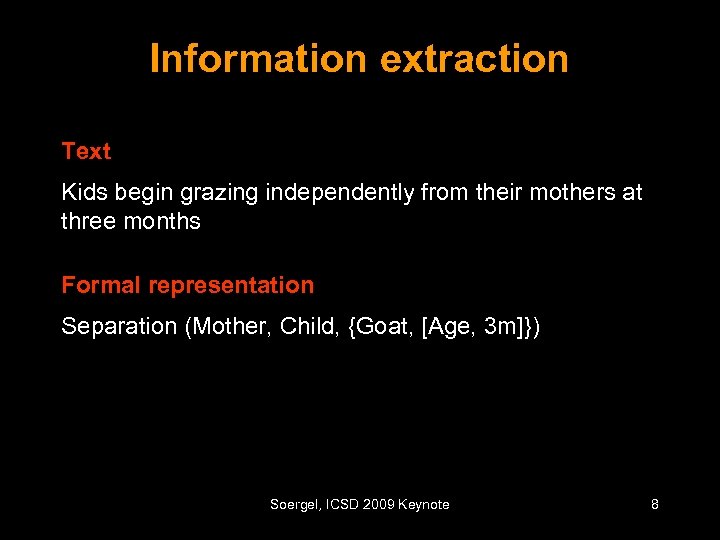 Information extraction

Text

Kids begin grazing independently from their mothers at three months

Formal representation

Separation (Mother, Child, {Goat, [Age, 3m]})

Soergel, ICSD 2009 Keynote

8